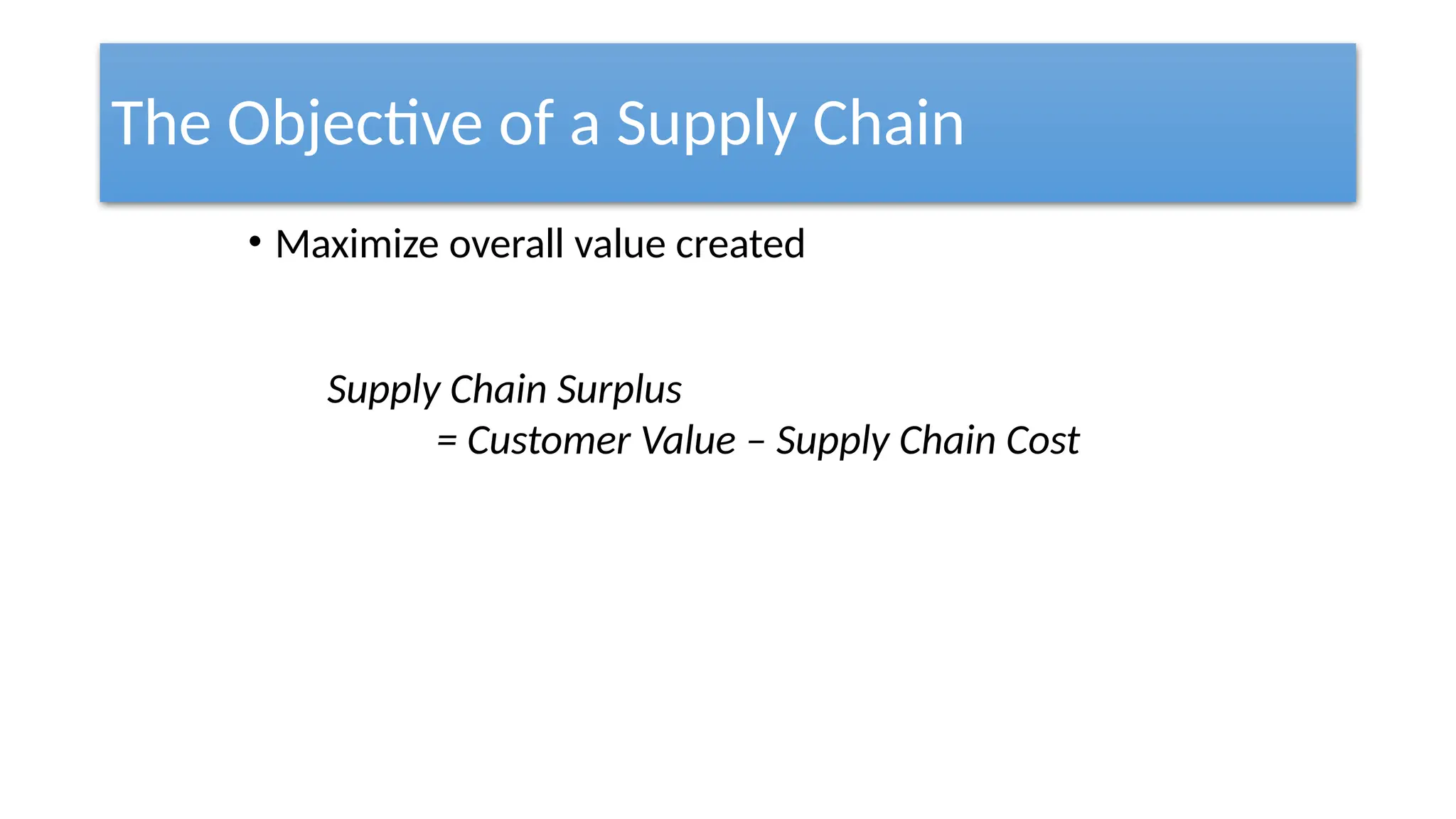 The Objective of a Supply Chain

• Maximize overall value created

Supply Chain Surplus
= Customer Value – Supply Chain Cost